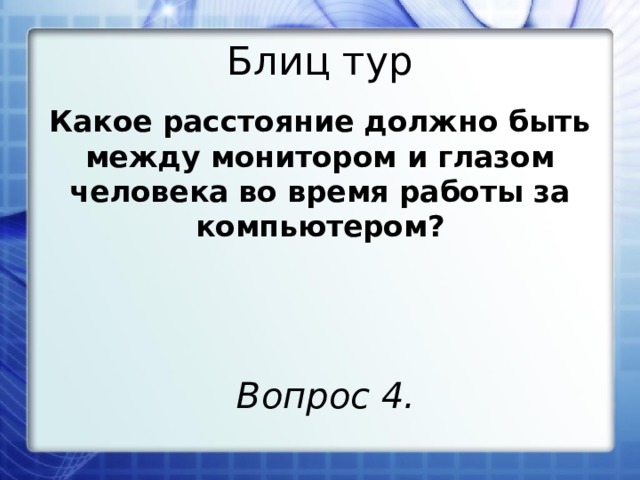 Блиц тур

Какое расстояние должно быть между монитором и глазом человека во время работы за компьютером?

Вопрос 4.